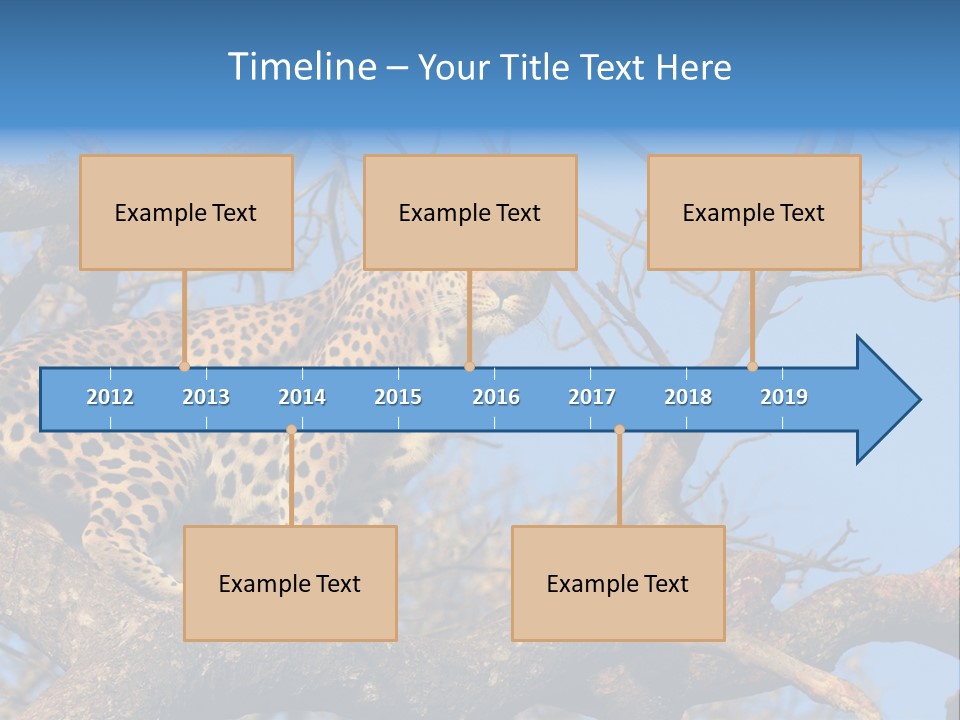 Timeline – Your Title Text Here

Example Text

Example Text

Example Text

2012 2013 2014 2015 2016 2017 2018 2019

Example Text

Example Text